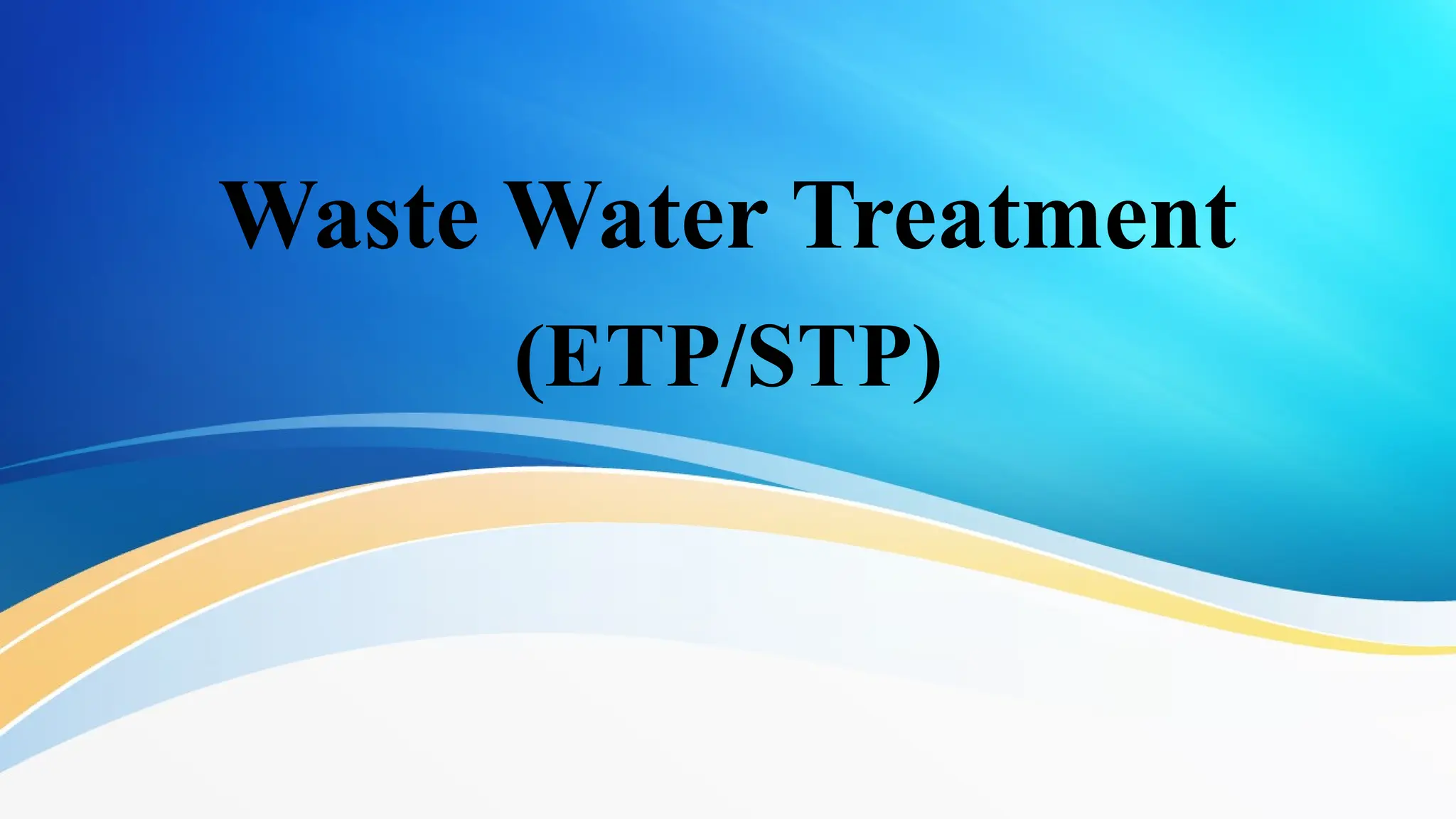 Waste Water Treatment
(ETP/STP)